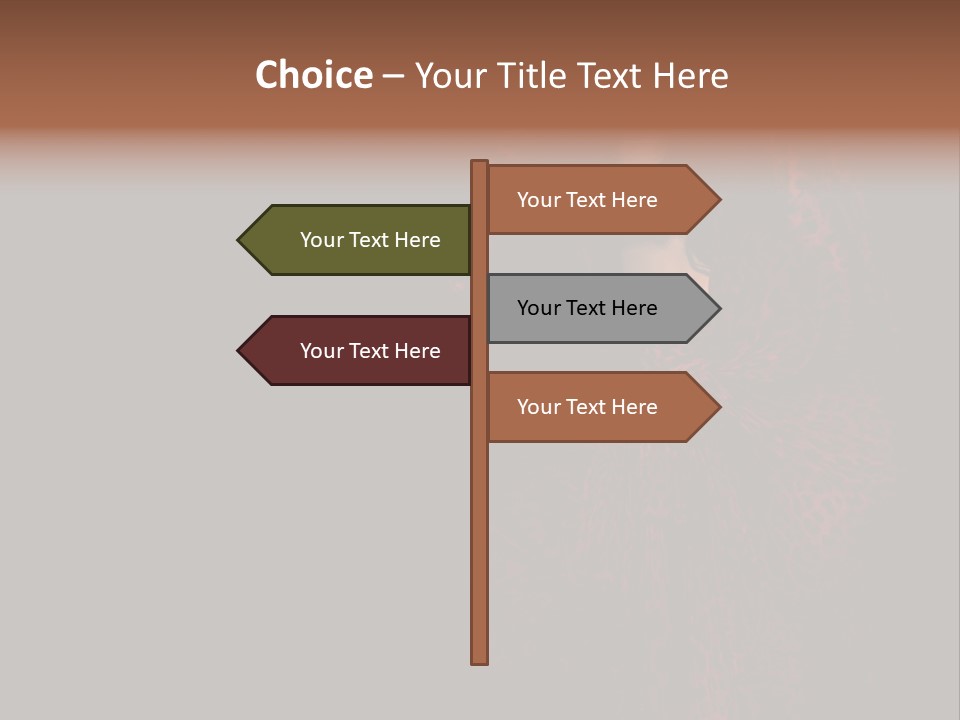 Choice – Your Title Text Here

Your Text Here

Your Text Here

Your Text Here

Your Text Here

Your Text Here